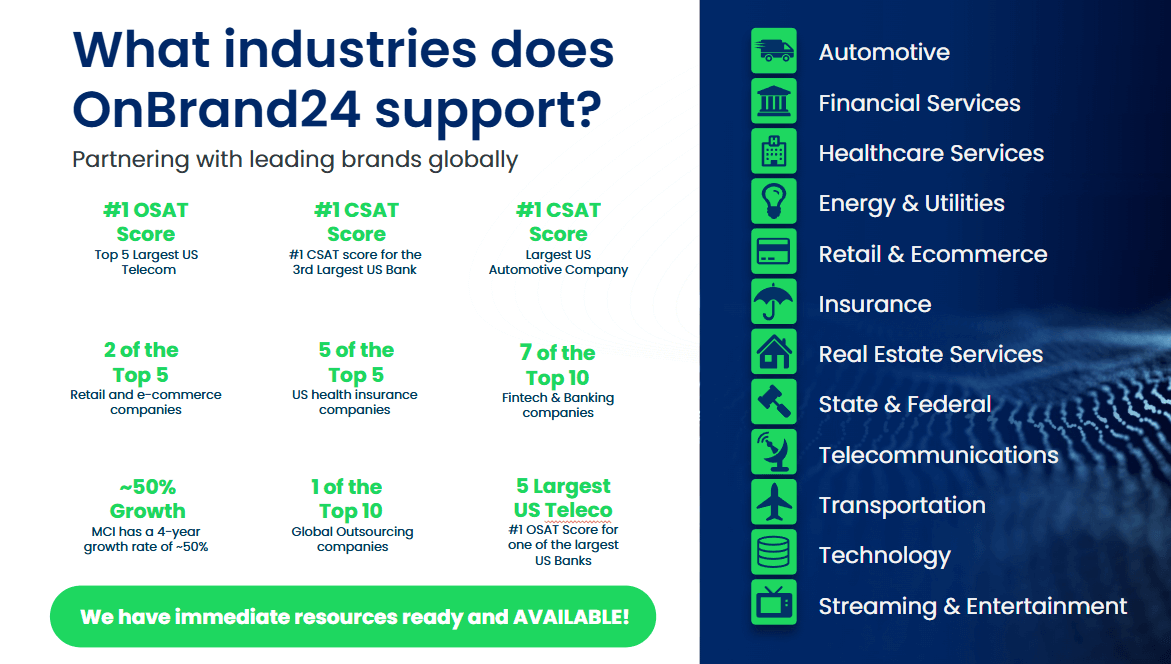 What industries does OnBrand24 support?

Partnering with leading brands globally

#1 OSAT Score
Top 5 Largest US Telecom

#1 CSAT Score
#1 CSAT score for the 3rd Largest US Bank

#1 CSAT Score
Largest US Automotive Company

2 of the Top 5
Retail and e-commerce companies

5 of the Top 5
US health insurance companies

7 of the Top 10
Fintech & Banking companies

~50% Growth
MCI has a 4-year growth rate of ~50%

1 of the Top 10
Global Outsourcing companies

5 Largest US Teleco
#1 OSAT Score for one of the largest US Banks

We have immediate resources ready and AVAILABLE!

Automotive
Financial Services
Healthcare Services
Energy & Utilities
Retail & Ecommerce
Insurance
Real Estate Services
State & Federal
Telecommunications
Transportation
Technology
Streaming & Entertainment